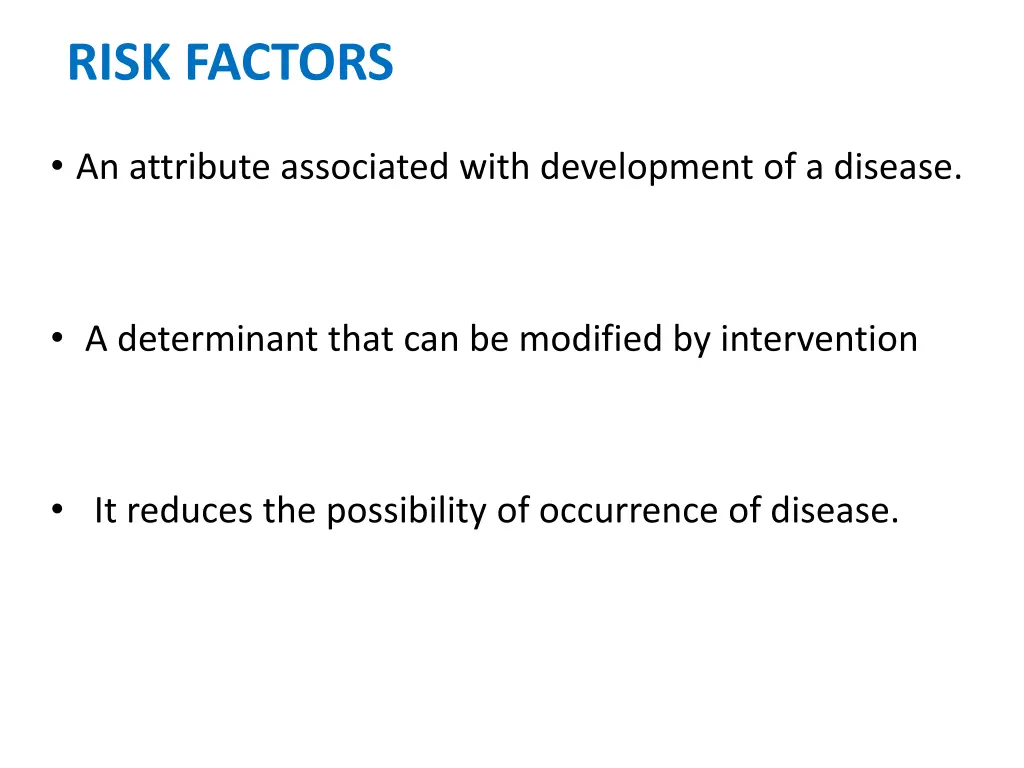 RISK FACTORS

• An attribute associated with development of a disease.

• A determinant that can be modified by intervention

• It reduces the possibility of occurrence of disease.